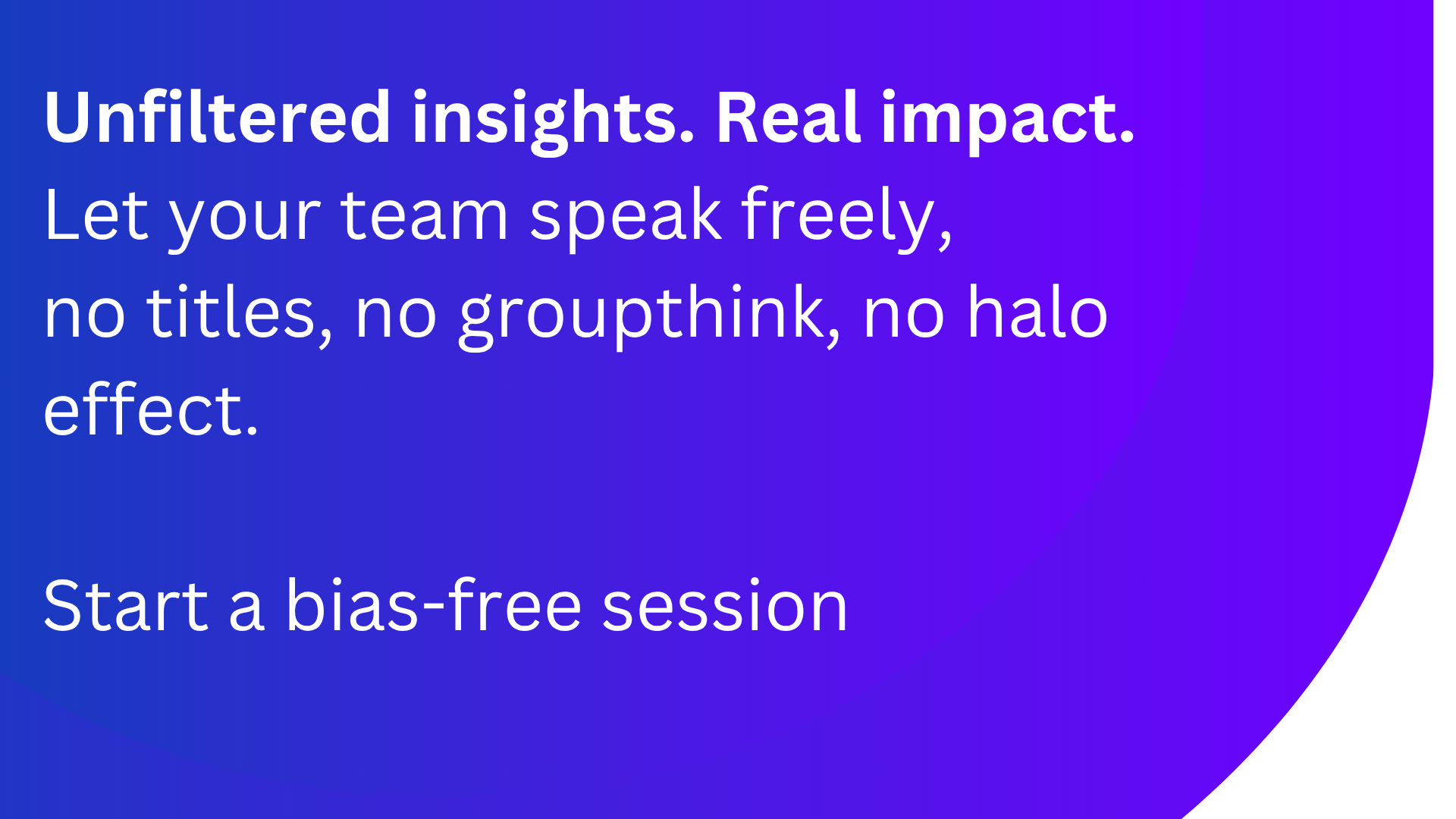 Unfiltered insights. Real impact.
Let your team speak freely, no titles, no groupthink, no halo effect.

Start a bias-free session